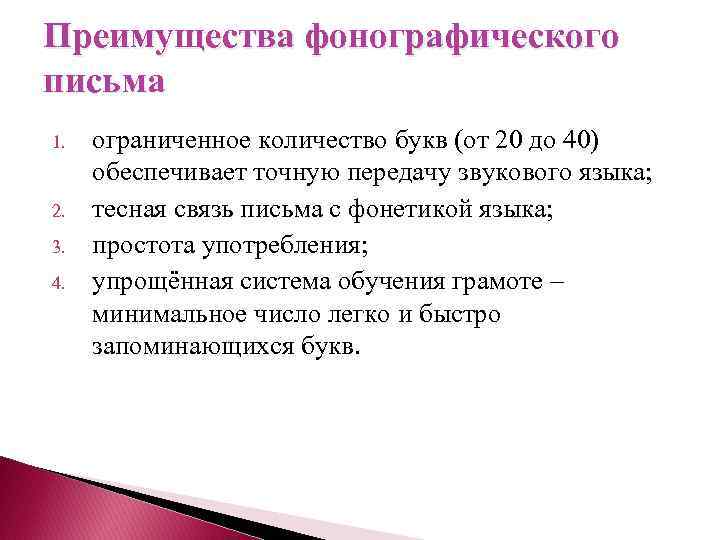 Преимущества фонографического письма

1. ограниченное количество букв (от 20 до 40) обеспечивает точную передачу звукового языка;
2. тесная связь письма с фонетикой языка;
3. простота употребления;
4. упрощённая система обучения грамоте – минимальное число легко и быстро запоминающихся букв.